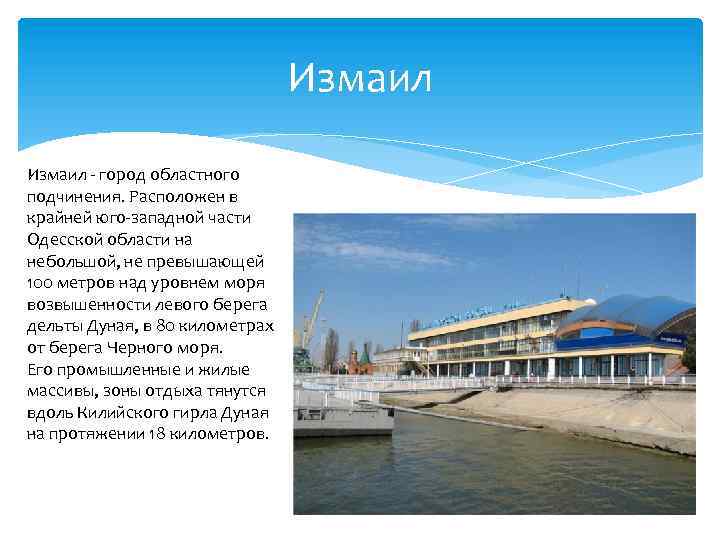 Измаил

Измаил - город областного подчинения. Расположен в крайней юго-западной части Одесской области на небольшой, не превышающей 100 метров над уровнем моря возвышенности левого берега дельты Дуная, в 80 километрах от берега Черного моря.
Его промышленные и жилые массивы, зоны отдыха тянутся вдоль Килийского гирла Дуная на протяжении 18 километров.